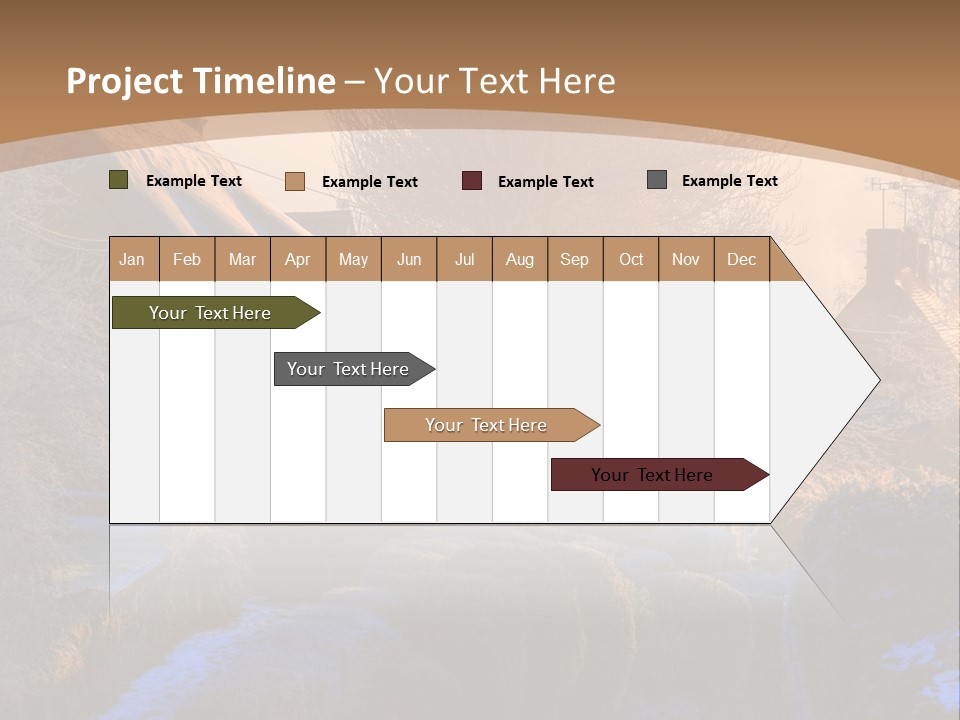 Project Timeline – Your Text Here

Example Text Example Text Example Text Example Text

| Jan | Feb | Mar | Apr | May | Jun | Jul | Aug | Sep | Oct | Nov | Dec |
|---|---|---|---|---|---|---|---|---|---|---|---|

Your Text Here

Your Text Here

Your Text Here

Your Text Here